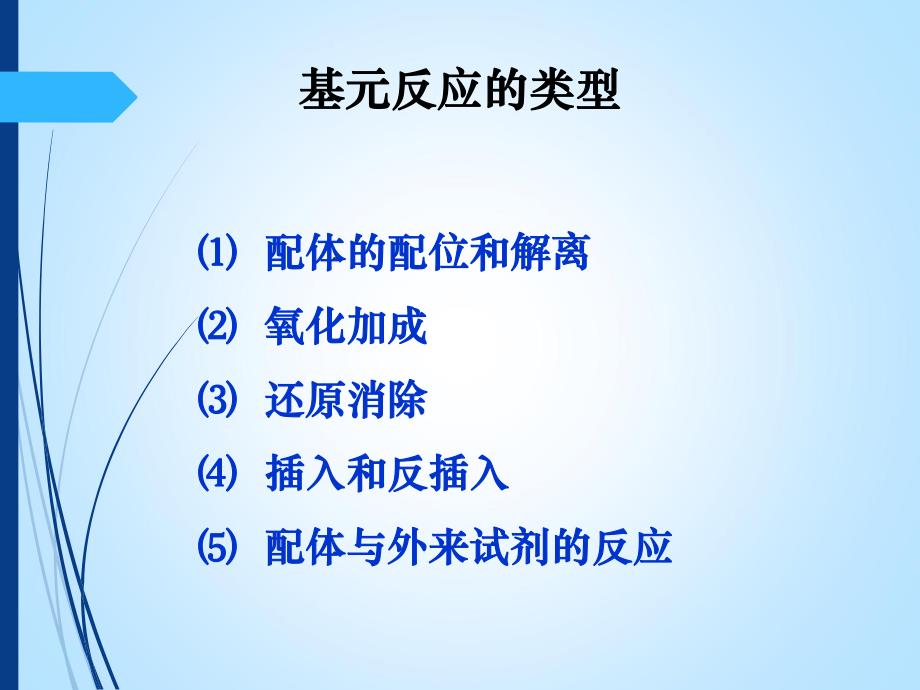 基元反应的类型

⑴ 配体的配位和解离
⑵ 氧化加成
⑶ 还原消除
⑷ 插入和反插入
⑸ 配体与外来试剂的反应